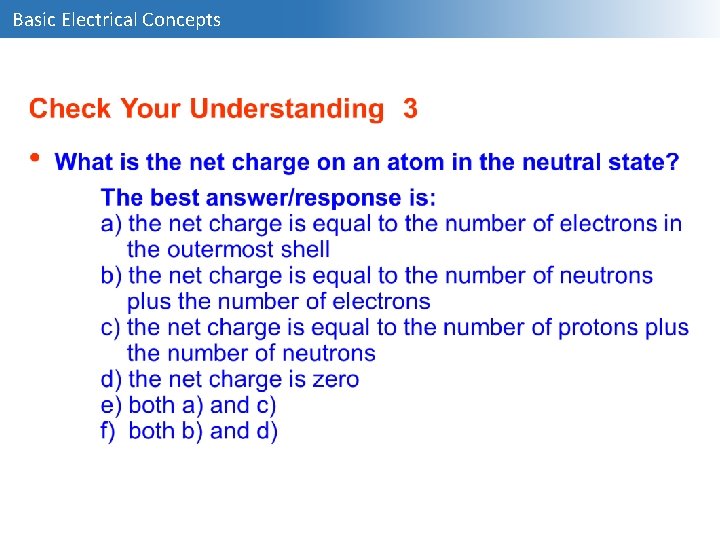 Basic Electrical Concepts

Check Your Understanding 3

• What is the net charge on an atom in the neutral state?

The best answer/response is:
a) the net charge is equal to the number of electrons in the outermost shell
b) the net charge is equal to the number of neutrons plus the number of electrons
c) the net charge is equal to the number of protons plus the number of neutrons
d) the net charge is zero
e) both a) and c)
f) both b) and d)